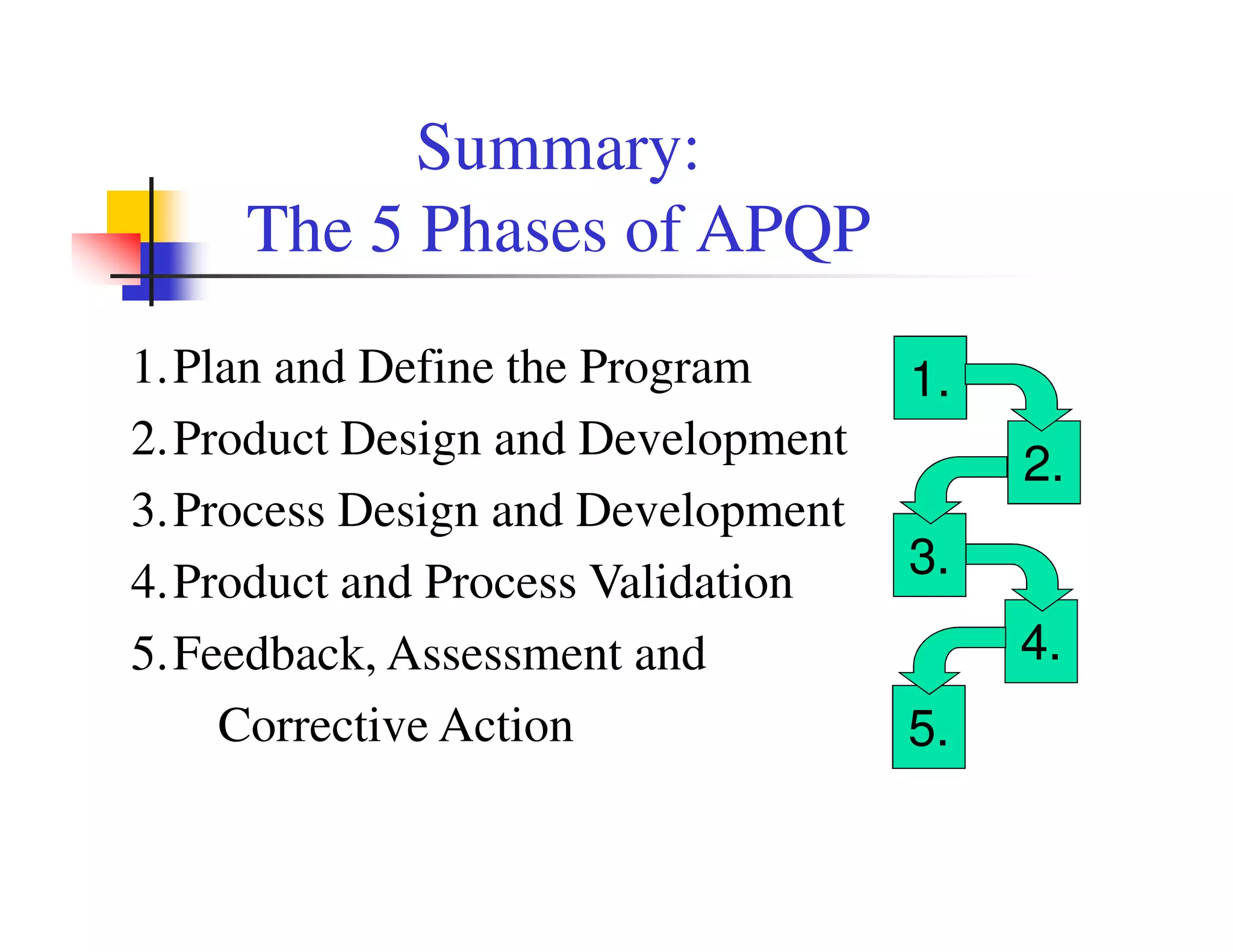 Summary:
The 5 Phases of APQP

1. Plan and Define the Program
2. Product Design and Development
3. Process Design and Development
4. Product and Process Validation
5. Feedback, Assessment and Corrective Action

1.
2.
3.
4.
5.